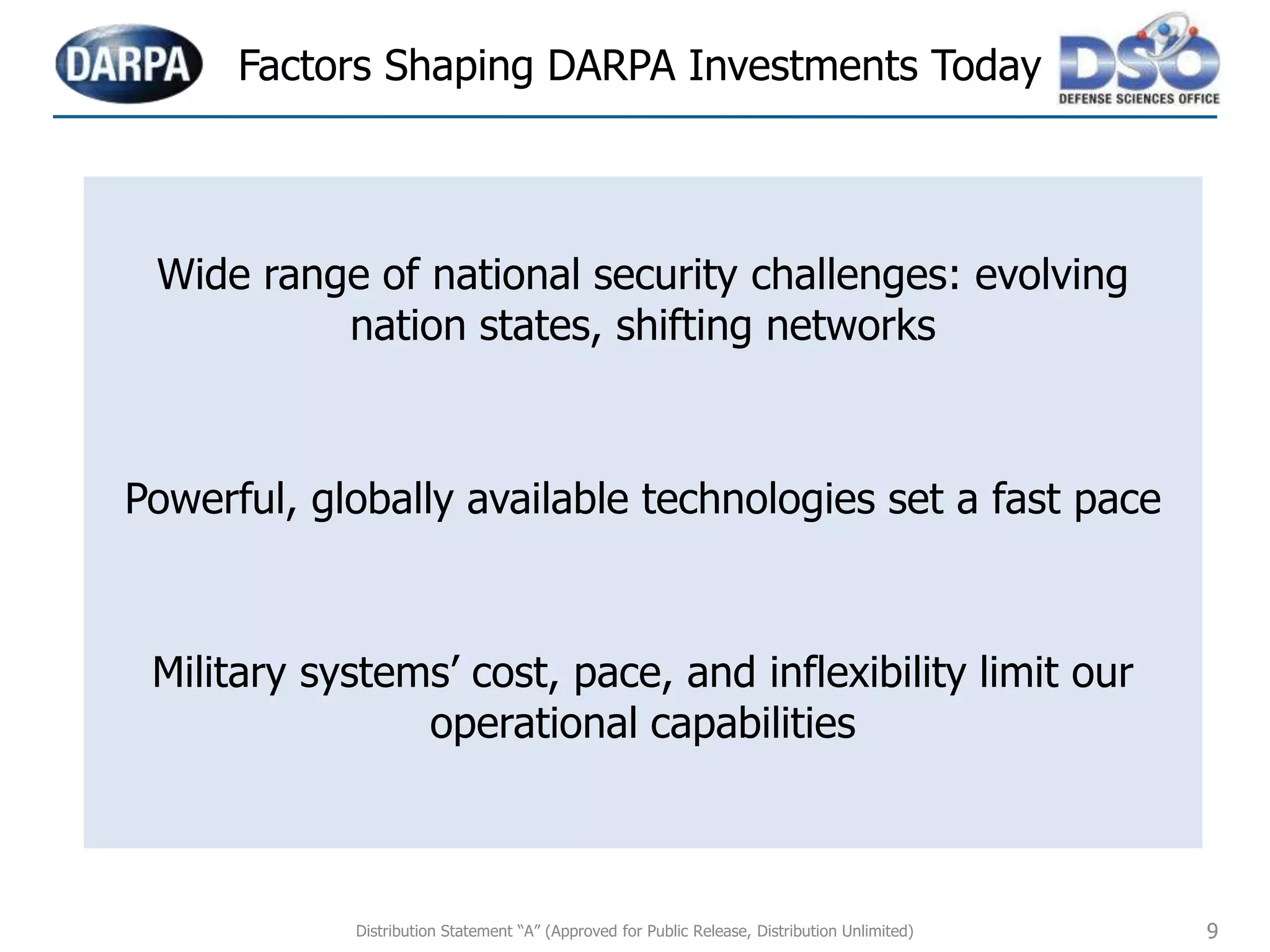 DARPA

Factors Shaping DARPA Investments Today

DSO
DEFENSE SCIENCES OFFICE

Wide range of national security challenges: evolving nation states, shifting networks

Powerful, globally available technologies set a fast pace

Military systems’ cost, pace, and inflexibility limit our operational capabilities

Distribution Statement “A” (Approved for Public Release, Distribution Unlimited)

9